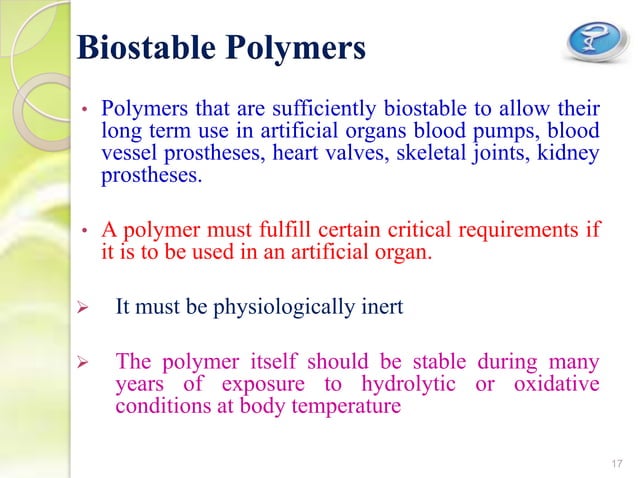 Biostable Polymers

• Polymers that are sufficiently biostable to allow their long term use in artificial organs blood pumps, blood vessel prostheses, heart valves, skeletal joints, kidney prostheses.

• A polymer must fulfill certain critical requirements if it is to be used in an artificial organ.

➢ It must be physiologically inert

➢ The polymer itself should be stable during many years of exposure to hydrolytic or oxidative conditions at body temperature

17